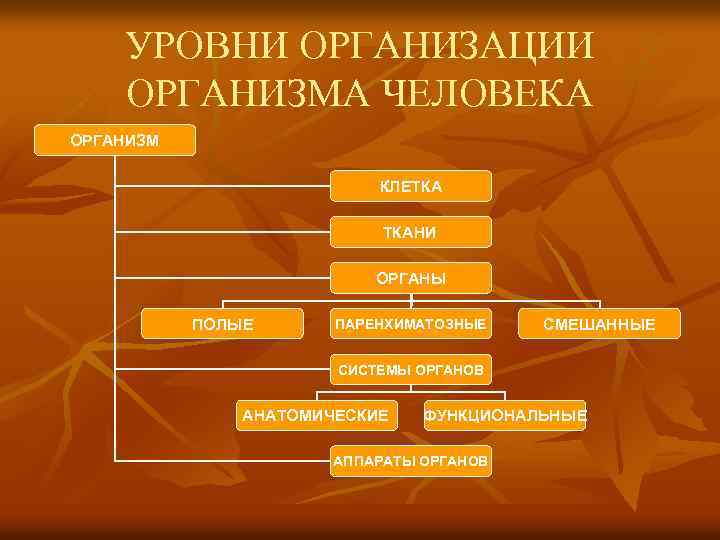 УРОВНИ ОРГАНИЗАЦИИ ОРГАНИЗМА ЧЕЛОВЕКА

ОРГАНИЗМ

КЛЕТКА

ТКАНИ

ОРГАНЫ

ПОЛЫЕ

ПАРЕНХИМАТОЗНЫЕ

СМЕШАННЫЕ

СИСТЕМЫ ОРГАНОВ

АНАТОМИЧЕСКИЕ

ФУНКЦИОНАЛЬНЫЕ

АППАРАТЫ ОРГАНОВ